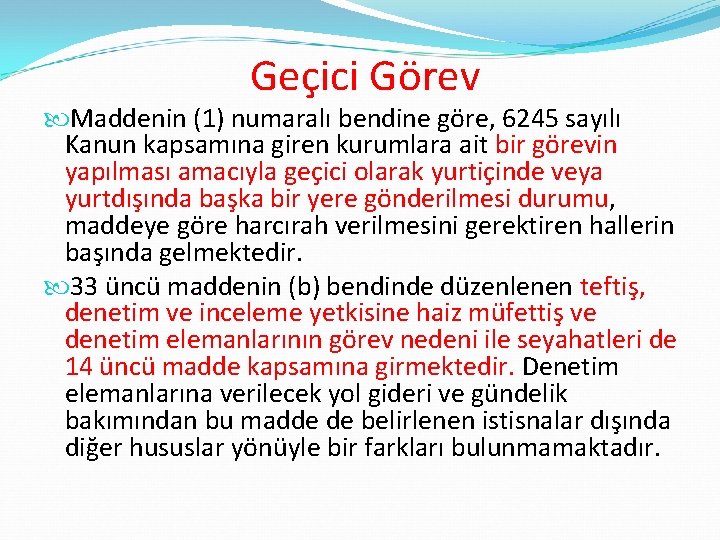 Geçici Görev

Maddenin (1) numaralı bendine göre, 6245 sayılı Kanun kapsamına giren kurumlara ait bir görevin yapılması amacıyla geçici olarak yurtiçinde veya yurtdışında başka bir yere gönderilmesi durumu, maddeye göre harcırah verilmesini gerektiren hallerin başında gelmektedir.

33 üncü maddenin (b) bendinde düzenlenen teftiş, denetim ve inceleme yetkisine haiz müfettiş ve denetim elemanlarının görev nedeni ile seyahatleri de 14 üncü madde kapsamına girmektedir. Denetim elemanlarına verilecek yol gideri ve gündelik bakımından bu madde de belirlenen istisnalar dışında diğer hususlar yönüyle bir farkları bulunmamaktadır.